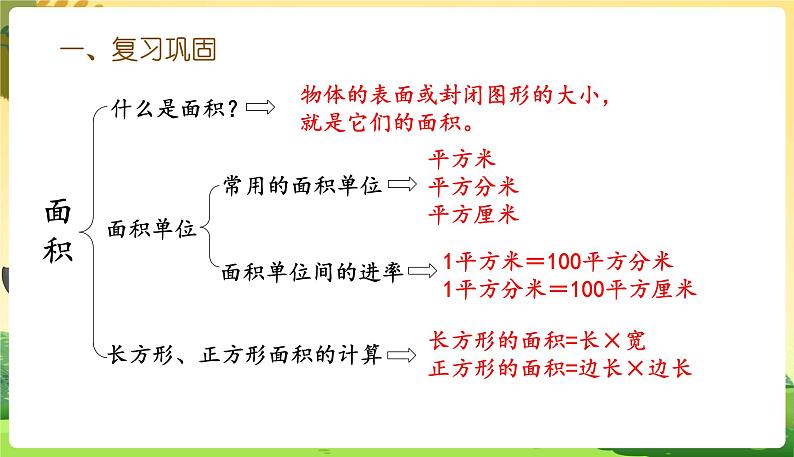 一、复习巩固

面积

什么是面积？

物体的表面或封闭图形的大小，就是它们的面积。

面积单位

常用的面积单位

平方米
平方分米
平方厘米

面积单位间的进率

1平方米＝100平方分米
1平方分米＝100平方厘米

长方形、正方形面积的计算

长方形的面积=长×宽
正方形的面积=边长×边长